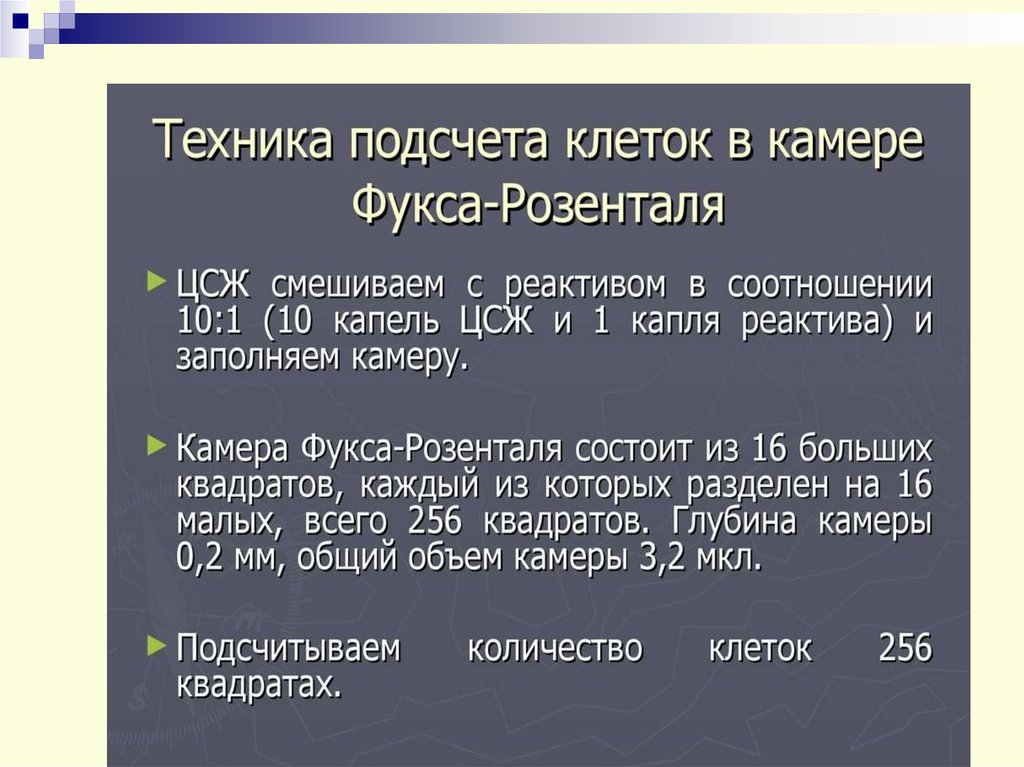 Техника подсчета клеток в камере Фукса-Розенталя

ЦСЖ смешиваем с реактивом в соотношении 10:1 (10 капель ЦСЖ и 1 капля реактива) и заполняем камеру.

Камера Фукса-Розенталя состоит из 16 больших квадратов, каждый из которых разделен на 16 малых, всего 256 квадратов. Глубина камеры 0,2 мм, общий объем камеры 3,2 мкл.

Подсчитываем количество клеток 256 квадратах.